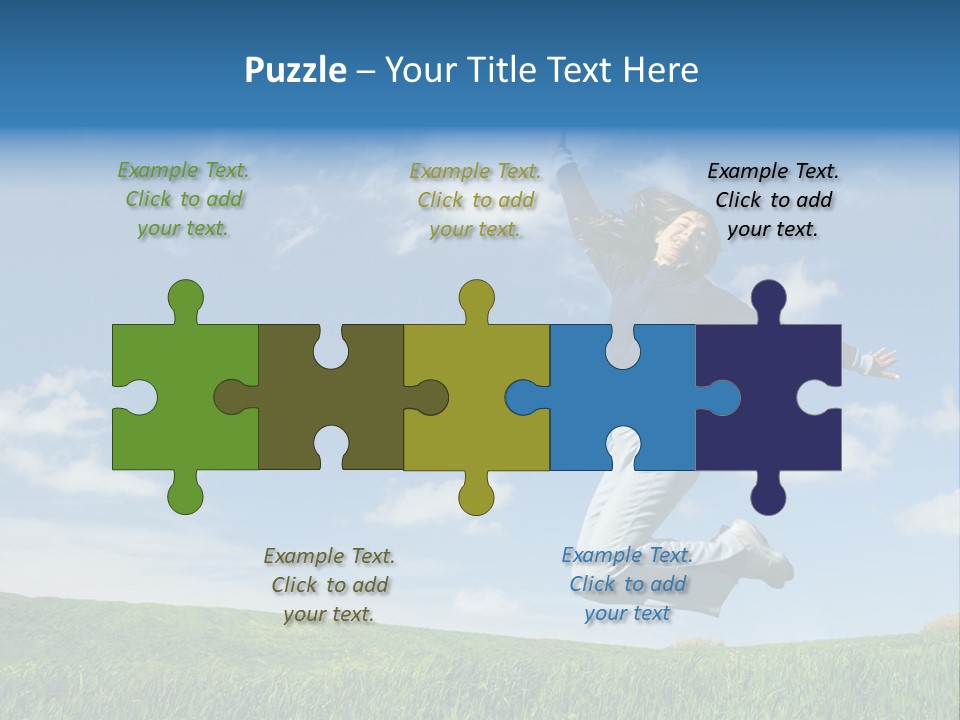 Puzzle – Your Title Text Here

Example Text. Click to add your text.

Example Text. Click to add your text.

Example Text. Click to add your text.

Example Text. Click to add your text.

Example Text. Click to add your text